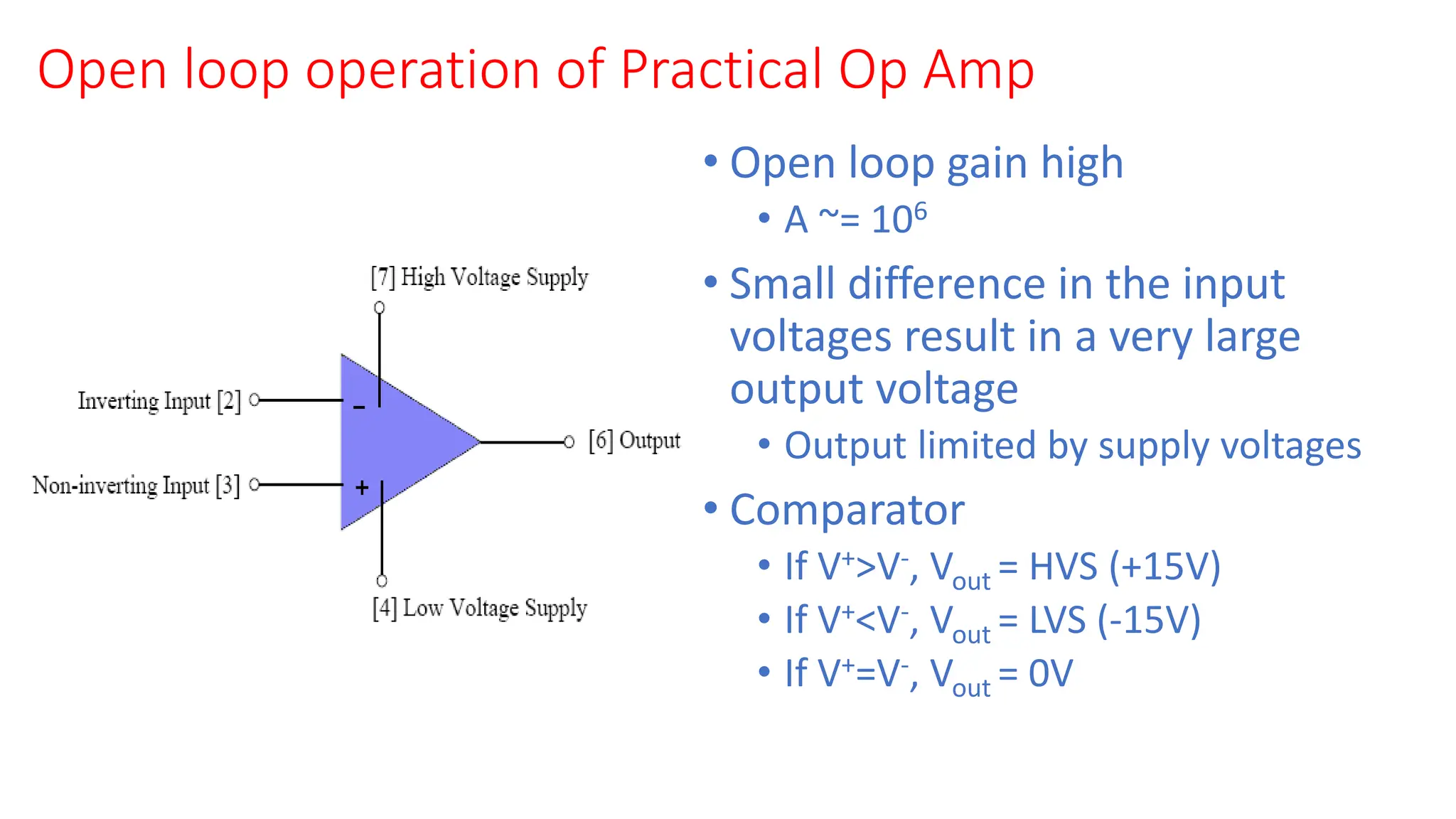 Open loop operation of Practical Op Amp

[7] High Voltage Supply

Inverting Input [2]

Non-inverting Input [3]

−

+

[6] Output

[4] Low Voltage Supply

• Open loop gain high
  • A ~= $10^6$
• Small difference in the input voltages result in a very large output voltage
  • Output limited by supply voltages
• Comparator
  • If $V^+>V^-$, $V_{out}$ = HVS (+15V)
  • If $V^+<V^-$, $V_{out}$ = LVS (-15V)
  • If $V^+=V^-$, $V_{out}$ = 0V